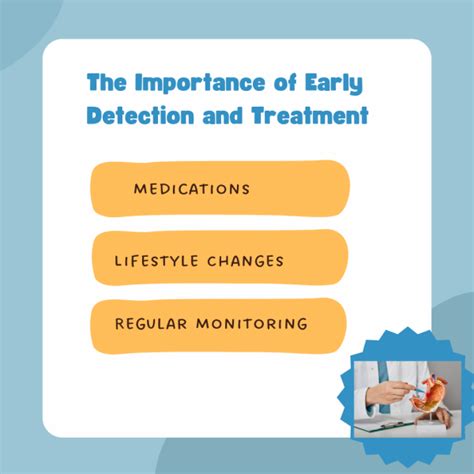 The Importance of Early Detection and Treatment

MEDICATIONS

LIFESTYLE CHANGES

REGULAR MONITORING